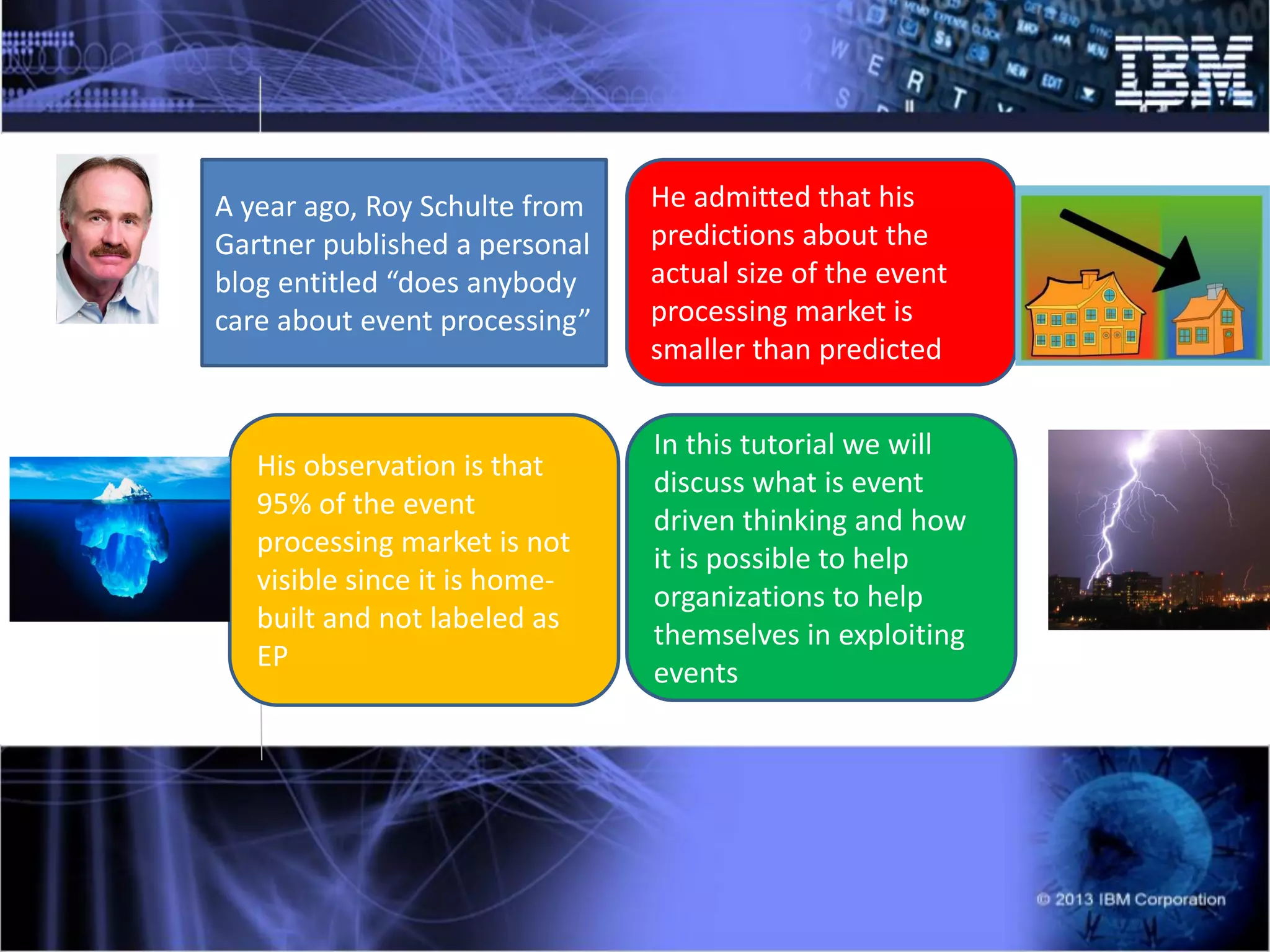 IBM

A year ago, Roy Schulte from Gartner published a personal blog entitled “does anybody care about event processing”

He admitted that his predictions about the actual size of the event processing market is smaller than predicted

His observation is that 95% of the event processing market is not visible since it is home-built and not labeled as EP

In this tutorial we will discuss what is event driven thinking and how it is possible to help organizations to help themselves in exploiting events

© 2013 IBM Corporation